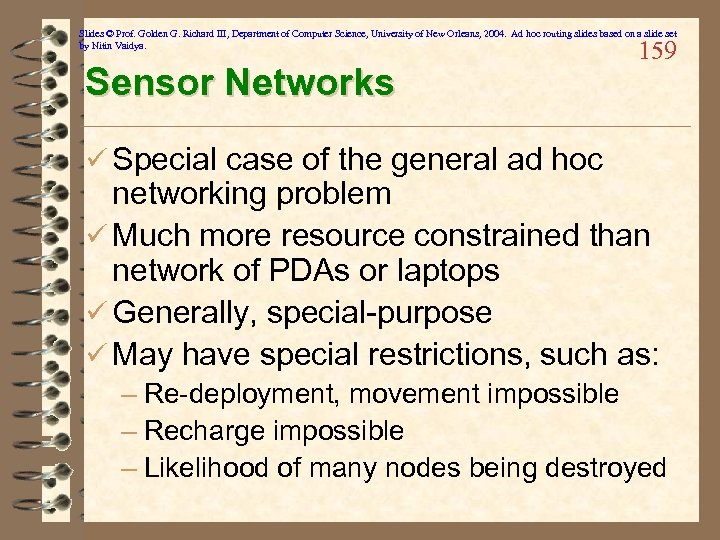 Slides © Prof. Golden G. Richard III, Department of Computer Science, University of New Orleans, 2004. Ad hoc routing slides based on a slide set by Nitin Vaidya.

159

Sensor Networks

✓ Special case of the general ad hoc networking problem
✓ Much more resource constrained than network of PDAs or laptops
✓ Generally, special-purpose
✓ May have special restrictions, such as:
– Re-deployment, movement impossible
– Recharge impossible
– Likelihood of many nodes being destroyed